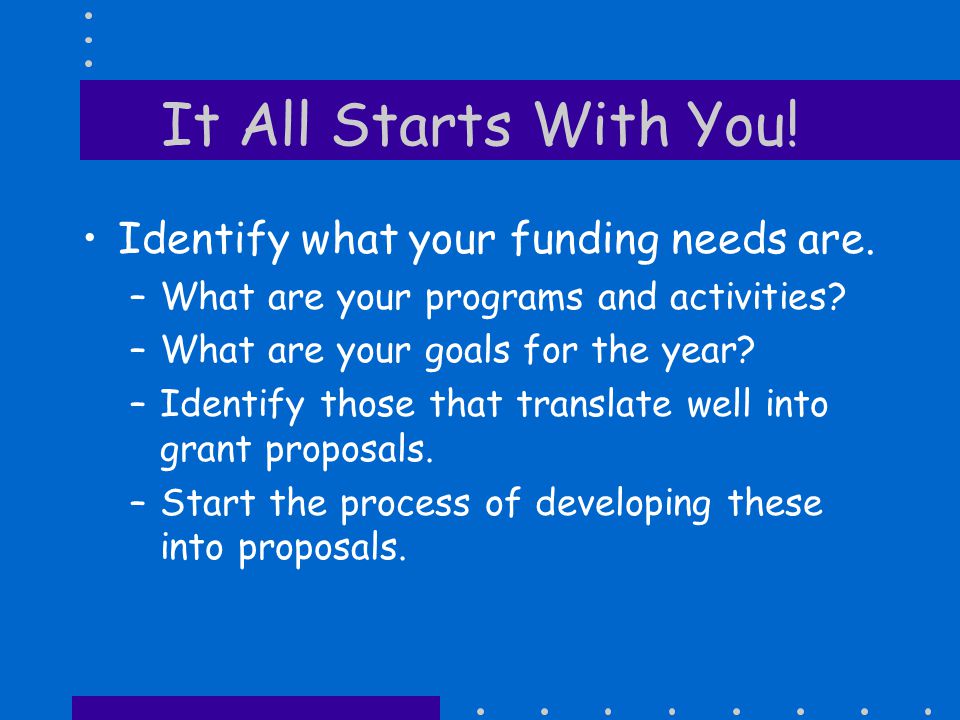 It All Starts With You!

• Identify what your funding needs are.
– What are your programs and activities?
– What are your goals for the year?
– Identify those that translate well into grant proposals.
– Start the process of developing these into proposals.